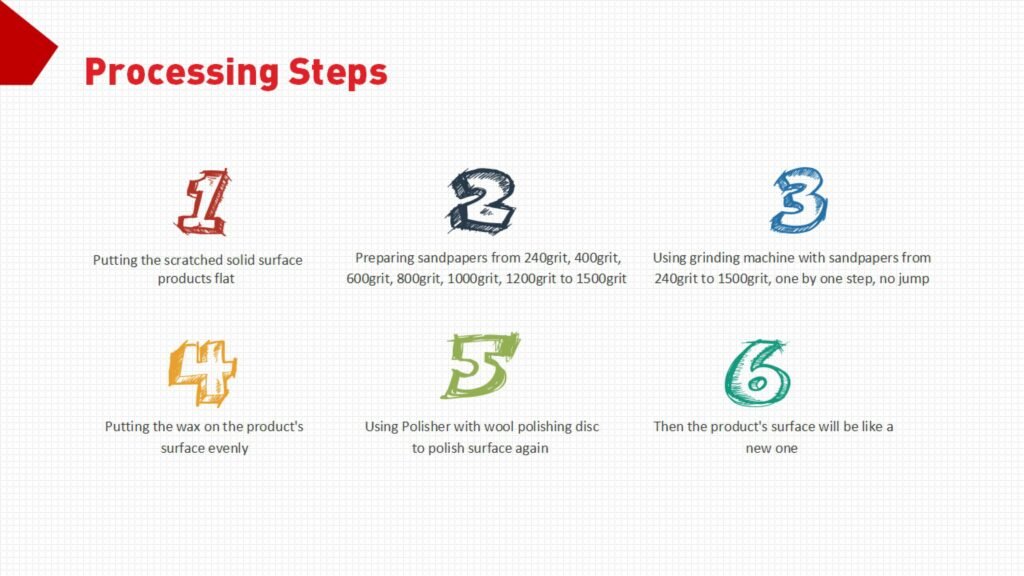 Processing Steps

1
Putting the scratched solid surface products flat

2
Preparing sandpapers from 240grit, 400grit, 600grit, 800grit, 1000grit, 1200grit to 1500grit

3
Using grinding machine with sandpapers from 240grit to 1500grit, one by one step, no jump

4
Putting the wax on the product's surface evenly

5
Using Polisher with wool polishing disc to polish surface again

6
Then the product's surface will be like a new one